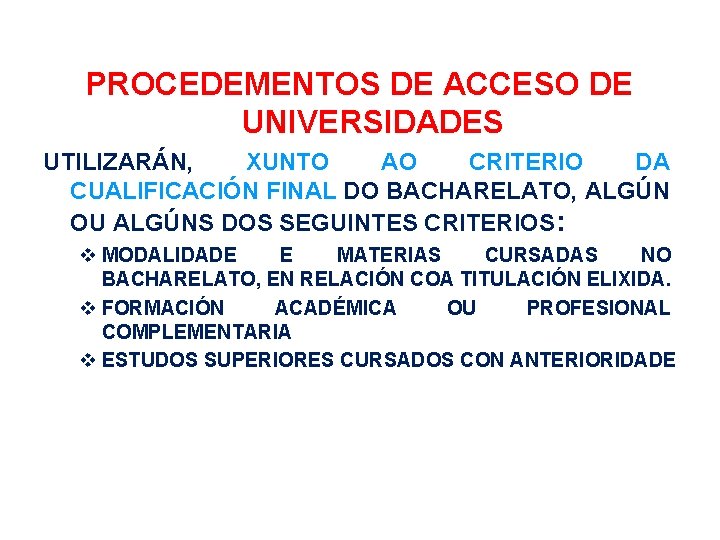 PROCEDEMENTOS DE ACCESO DE UNIVERSIDADES

UTILIZARÁN, XUNTO AO CRITERIO DA CUALIFICACIÓN FINAL DO BACHARELATO, ALGÚN OU ALGÚNS DOS SEGUINTES CRITERIOS:

❖ MODALIDADE E MATERIAS CURSADAS NO BACHARELATO, EN RELACIÓN COA TITULACIÓN ELIXIDA.
❖ FORMACIÓN ACADÉMICA OU PROFESIONAL COMPLEMENTARIA
❖ ESTUDOS SUPERIORES CURSADOS CON ANTERIORIDADE